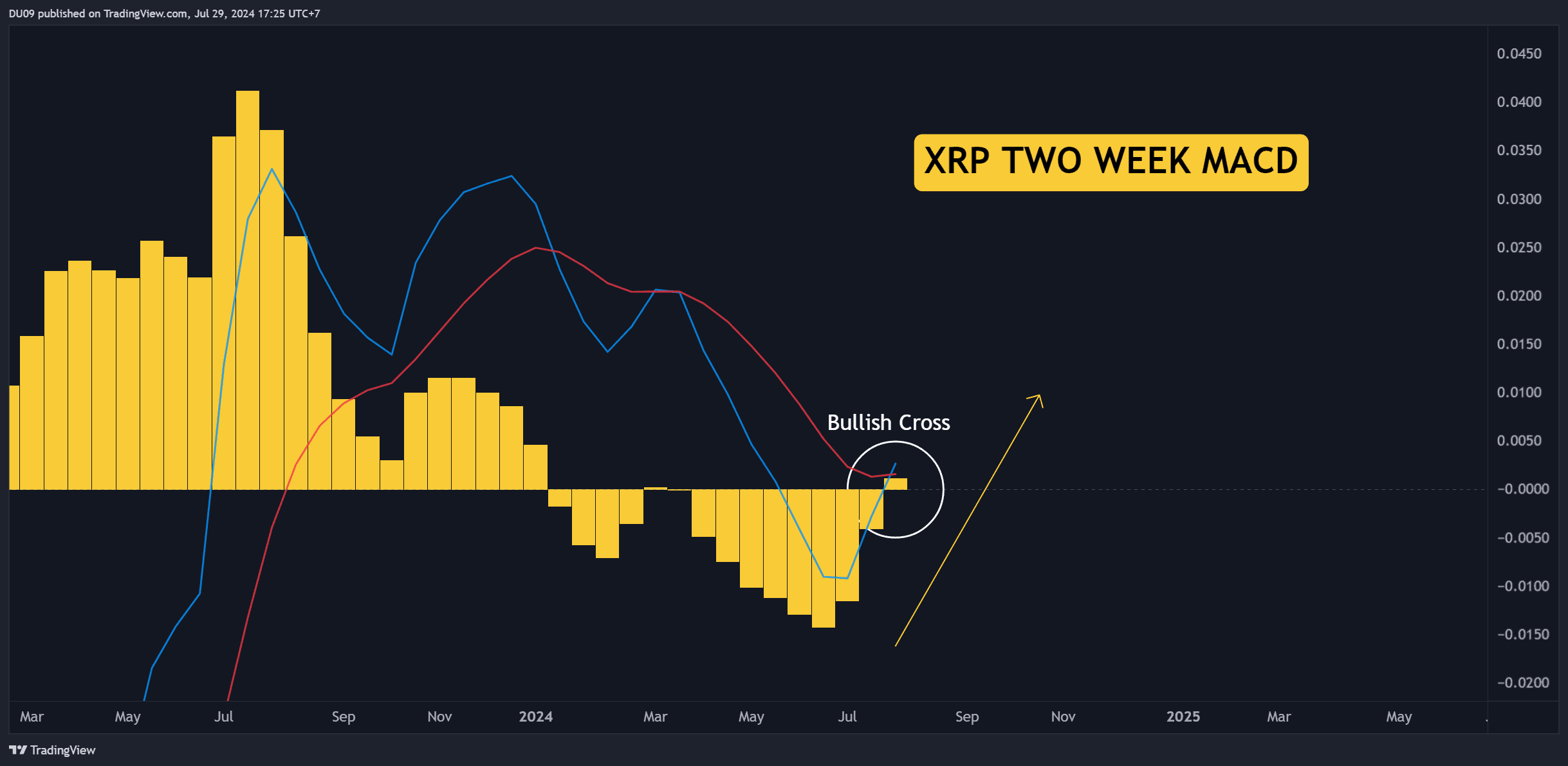 DU09 published on TradingView.com, Jul 29, 2024 17:25 UTC+7

XRP TWO WEEK MACD

Bullish Cross

0.0450
0.0400
0.0350
0.0300
0.0250
0.0200
0.0150
0.0100
0.0050
−0.0000
−0.0050
−0.0100
−0.0150
−0.0200

Mar May Jul Sep Nov 2024 Mar May Jul Sep Nov 2025 Mar May

TradingView